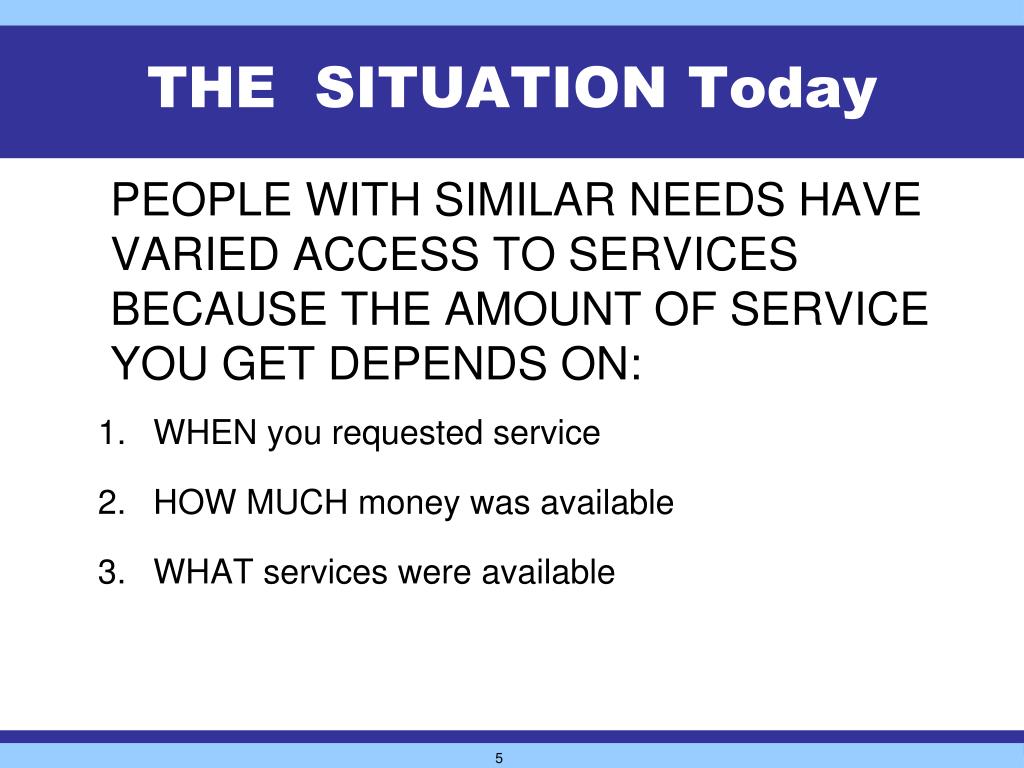 THE SITUATION Today

PEOPLE WITH SIMILAR NEEDS HAVE VARIED ACCESS TO SERVICES BECAUSE THE AMOUNT OF SERVICE YOU GET DEPENDS ON:

1. WHEN you requested service
2. HOW MUCH money was available
3. WHAT services were available

5